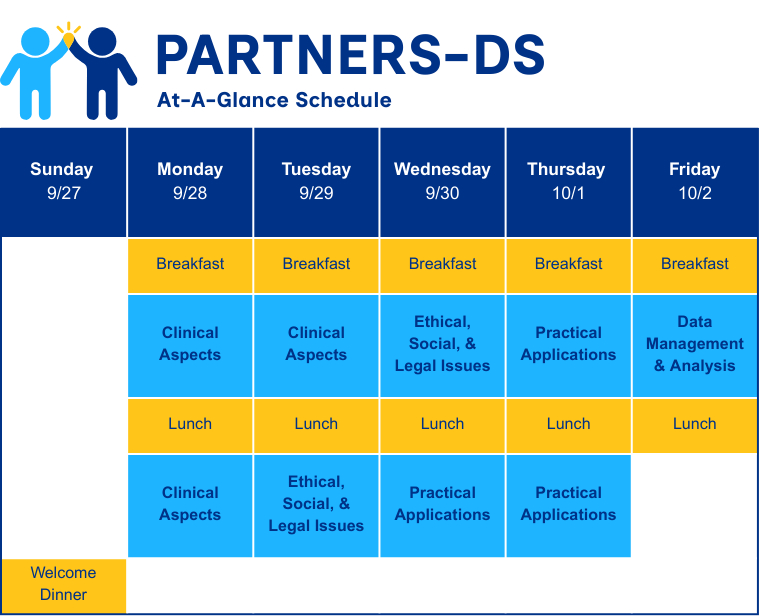 PARTNERS-DS
At-A-Glance Schedule

| Sunday 9/27 | Monday 9/28 | Tuesday 9/29 | Wednesday 9/30 | Thursday 10/1 | Friday 10/2 |
|---|---|---|---|---|---|
| | Breakfast | Breakfast | Breakfast | Breakfast | Breakfast |
| | Clinical Aspects | Clinical Aspects | Ethical, Social, & Legal Issues | Practical Applications | Data Management & Analysis |
| | Lunch | Lunch | Lunch | Lunch | Lunch |
| | Clinical Aspects | Ethical, Social, & Legal Issues | Practical Applications | Practical Applications | |
| Welcome Dinner | | | | | |